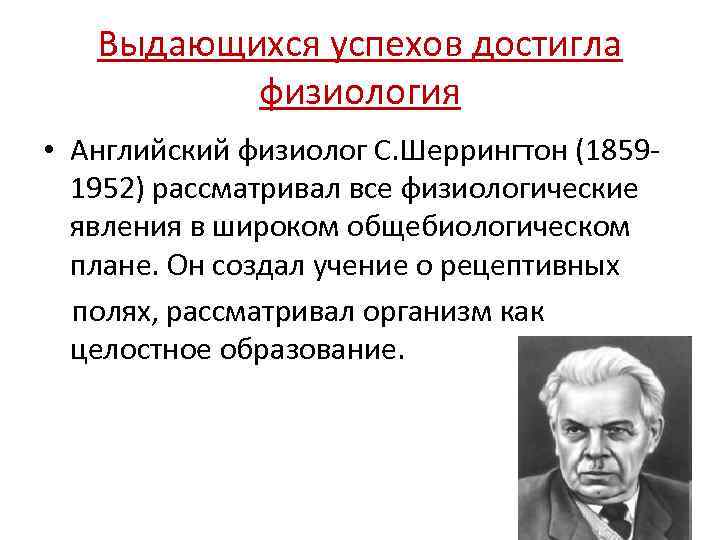 Выдающихся успехов достигла физиология

• Английский физиолог С.Шеррингтон (1859-1952) рассматривал все физиологические явления в широком общебиологическом плане. Он создал учение о рецептивных полях, рассматривал организм как целостное образование.